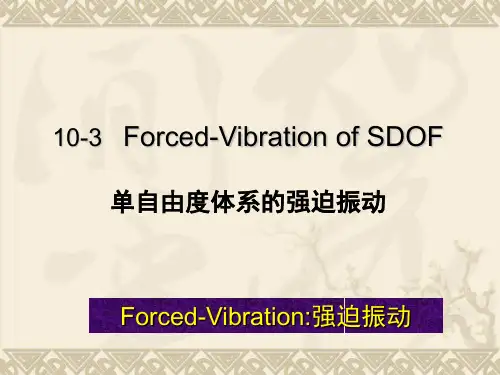 10-3 Forced-Vibration of SDOF

单自由度体系的强迫振动

Forced-Vibration:强迫振动